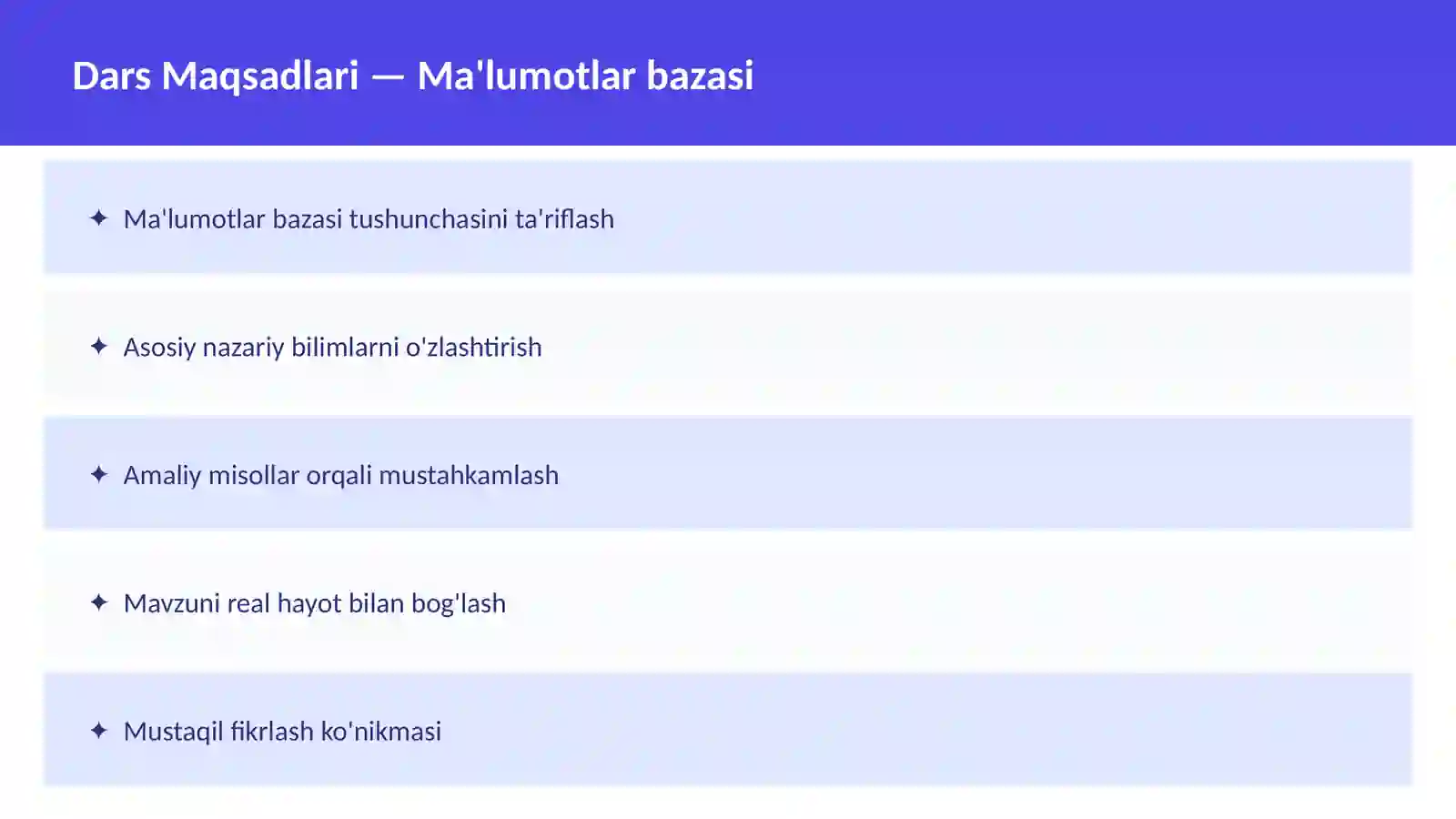 Dars Maqsadlari — Ma'lumotlar bazasi

✦ Ma'lumotlar bazasi tushunchasini ta'riflash

✦ Asosiy nazariy bilimlarni o'zlashtirish

✦ Amaliy misollar orqali mustahkamlash

✦ Mavzuni real hayot bilan bog'lash

✦ Mustaqil fikrlash ko'nikmasi